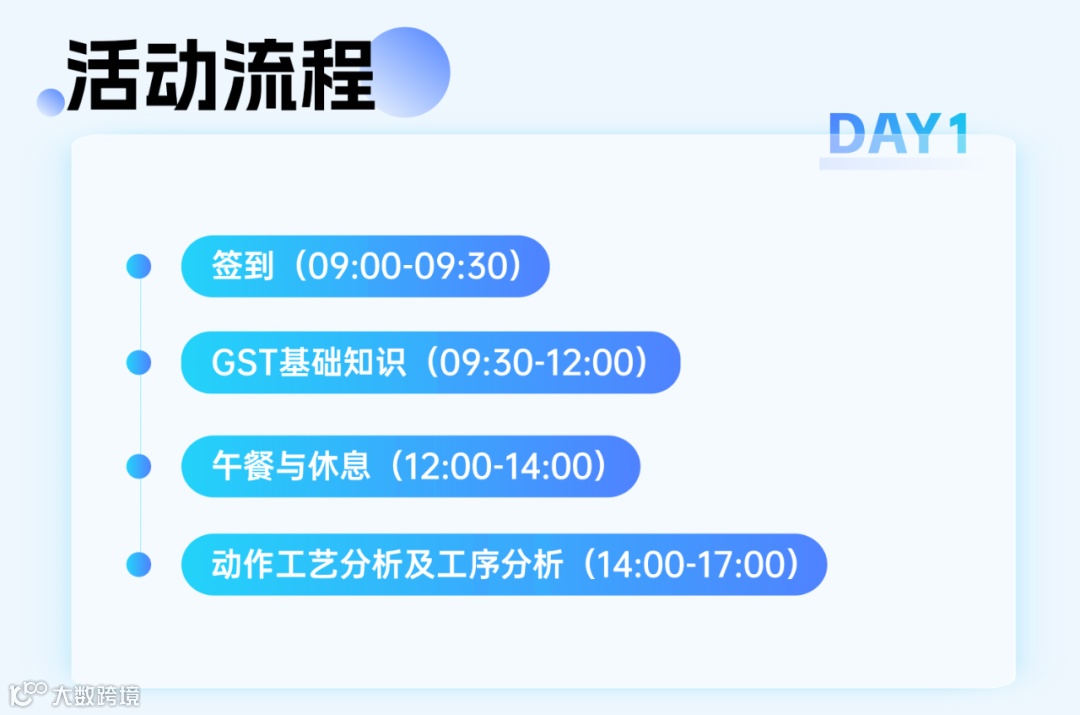 活动流程

DAY1

签到（09:00-09:30）

GST基础知识（09:30-12:00）

午餐与休息（12:00-14:00）

动作工艺分析及工序分析（14:00-17:00）

大数跨境